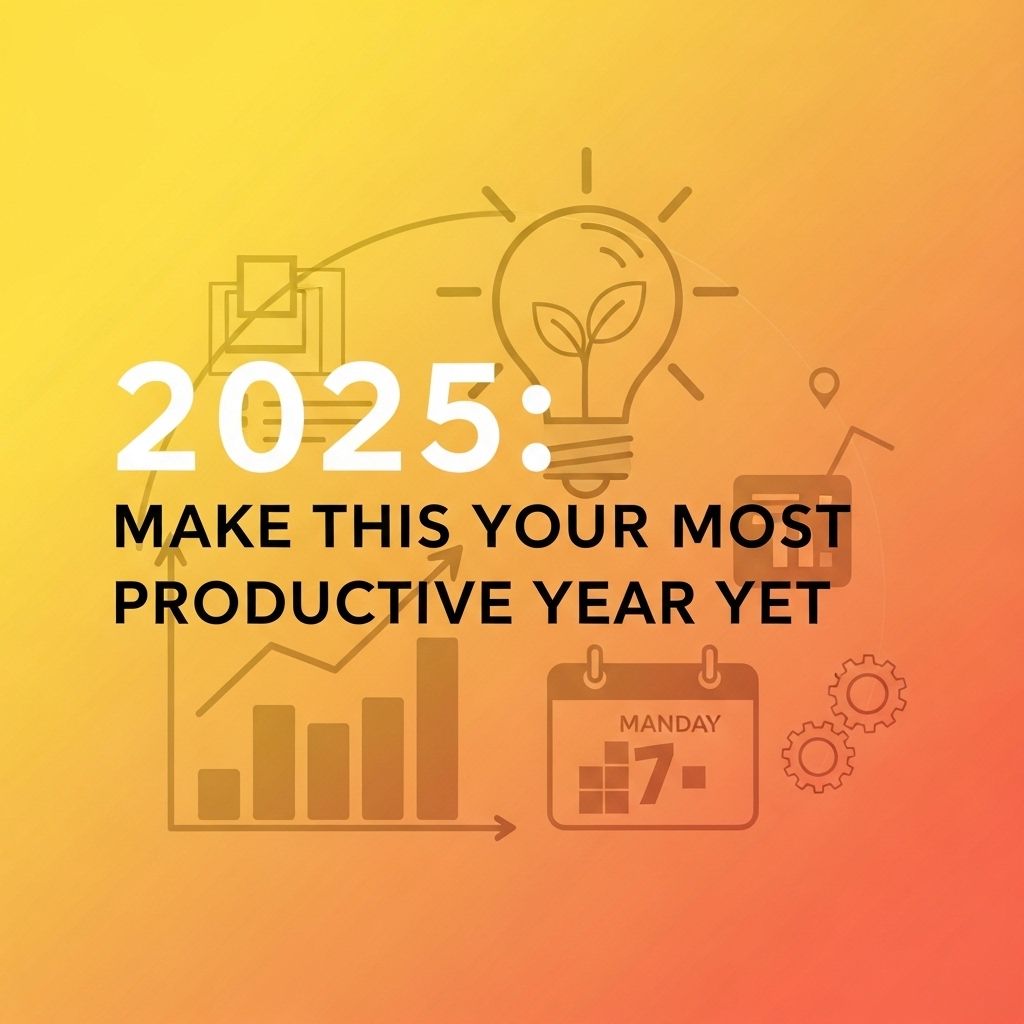 2025:
MAKE THIS YOUR MOST PRODUCTIVE YEAR YET

MANDAY
7